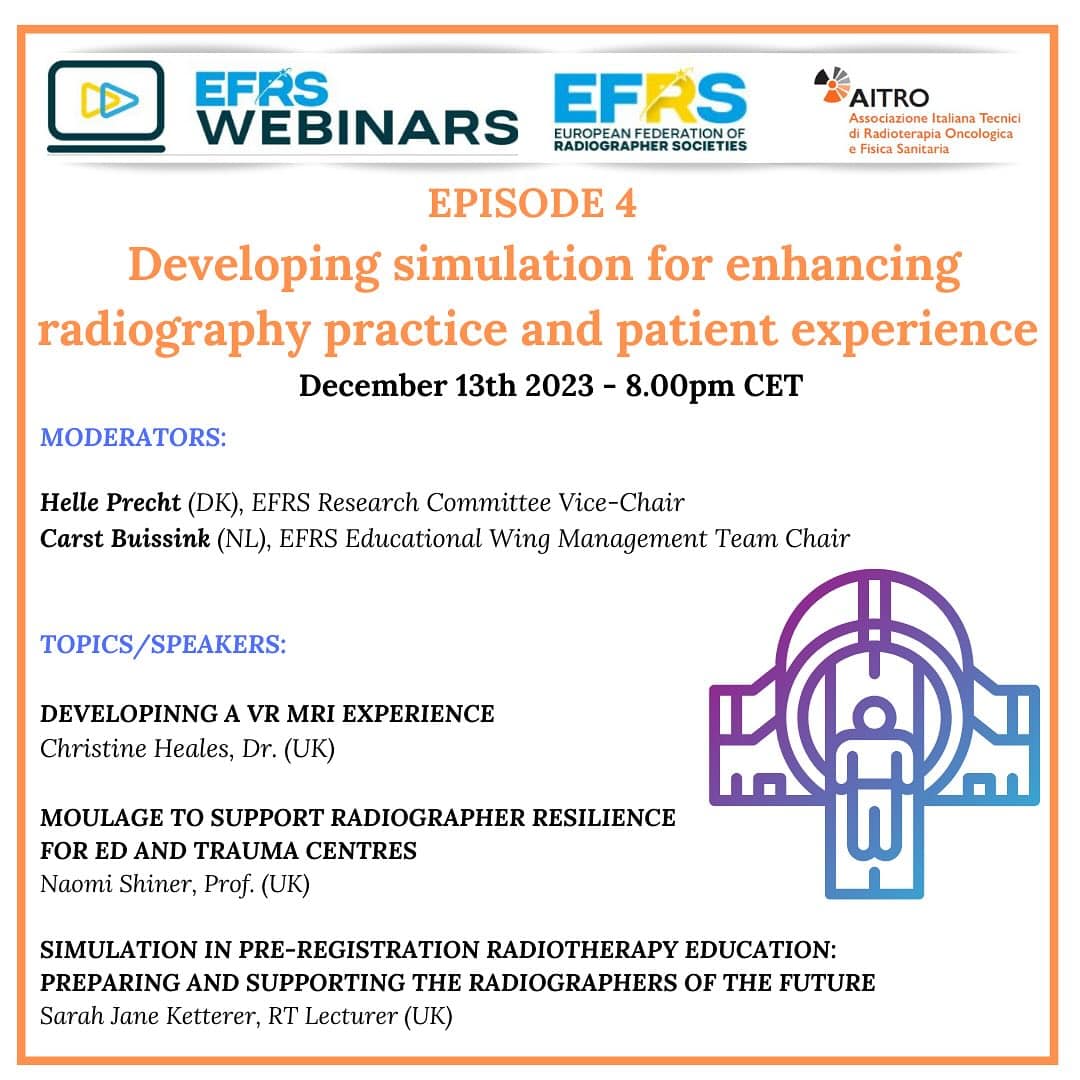 EFRS WEBINARS

EFRS
EUROPEAN FEDERATION OF RADIOGRAPHER SOCIETIES

AITRO
Associazione Italiana Tecnici di Radioterapia Oncologica e Fisica Sanitaria

EPISODE 4

Developing simulation for enhancing radiography practice and patient experience

December 13th 2023 - 8.00pm CET

MODERATORS:

Helle Precht (DK), EFRS Research Committee Vice-Chair
Carst Buissink (NL), EFRS Educational Wing Management Team Chair

TOPICS/SPEAKERS:

DEVELOPINNG A VR MRI EXPERIENCE
Christine Heales, Dr. (UK)

MOULAGE TO SUPPORT RADIOGRAPHER RESILIENCE FOR ED AND TRAUMA CENTRES
Naomi Shiner, Prof. (UK)

SIMULATION IN PRE-REGISTRATION RADIOTHERAPY EDUCATION: PREPARING AND SUPPORTING THE RADIOGRAPHERS OF THE FUTURE
Sarah Jane Ketterer, RT Lecturer (UK)